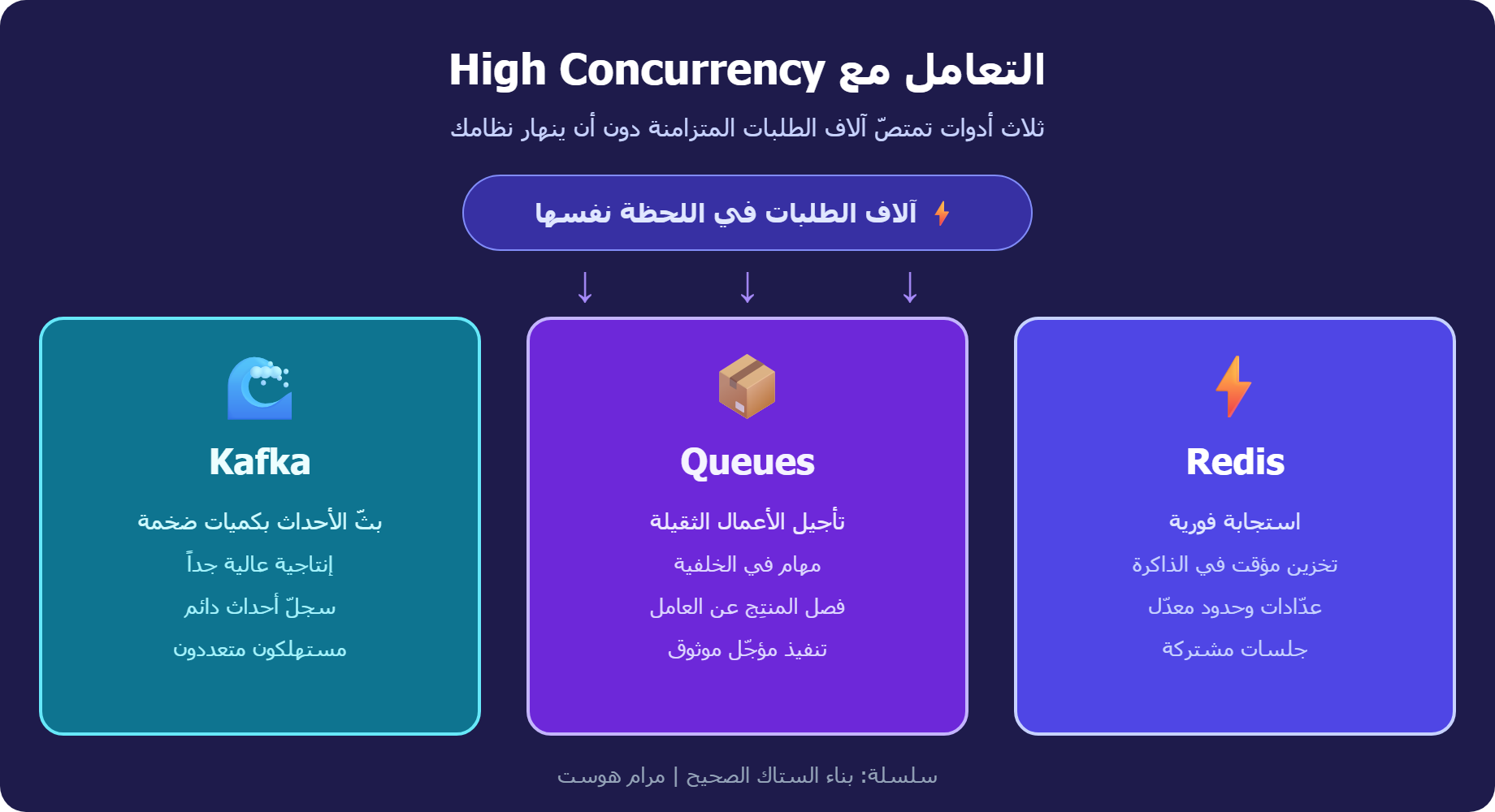 التعامل مع High Concurrency

ثلاث أدوات تمتصّ آلاف الطلبات المتزامنة دون أن ينهار نظامك

آلاف الطلبات في اللحظة نفسها

Redis

استجابة فورية

تخزين مؤقت في الذاكرة

عدّادات وحدود معدّل

جلسات مشتركة

Queues

تأجيل الأعمال الثقيلة

مهام في الخلفية

فصل المنتِج عن العامل

تنفيذ مؤجّل موثوق

Kafka

بثّ الأحداث بكميات ضخمة

إنتاجية عالية جداً

سجلّ أحداث دائم

مستهلكون متعددون

سلسلة: بناء الستاك الصحيح | مرام هوست